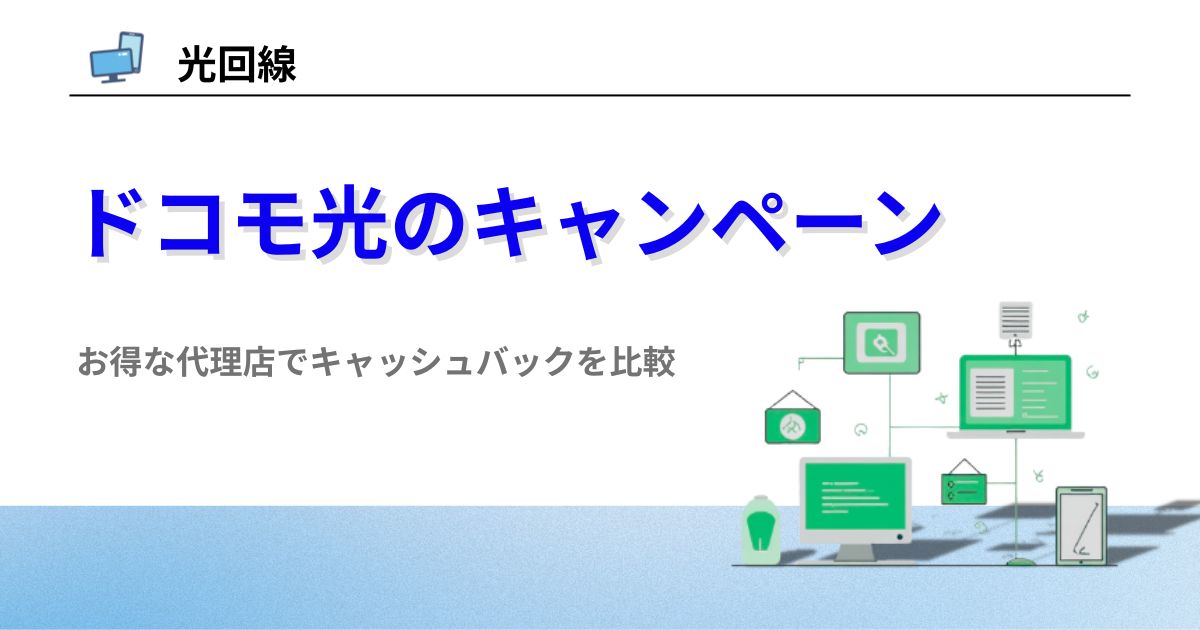 光回線

ドコモ光のキャンペーン

お得な代理店でキャッシュバックを比較